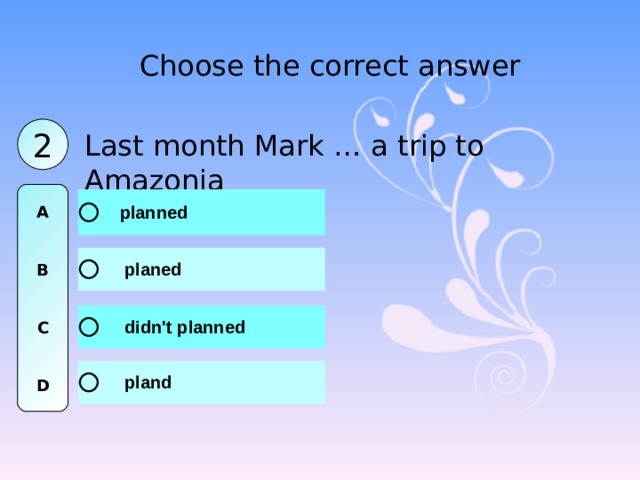 Choose the correct answer

2

Last month Mark ... a trip to Amazonia

A planned

B planed

C didn't planned

D pland